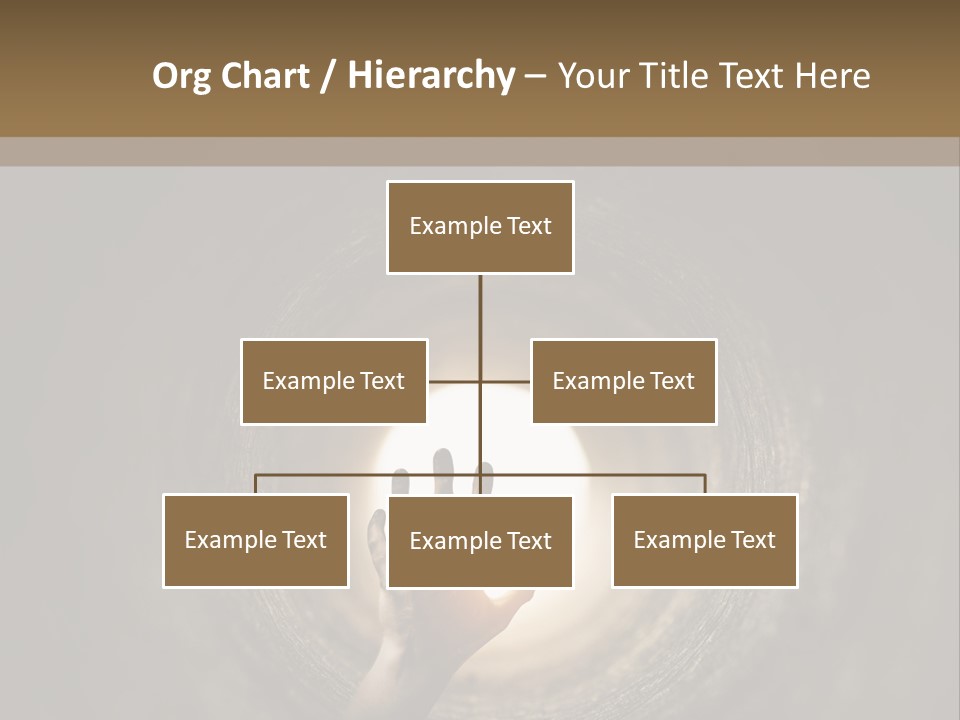 Org Chart / Hierarchy – Your Title Text Here

Example Text

Example Text

Example Text

Example Text

Example Text

Example Text